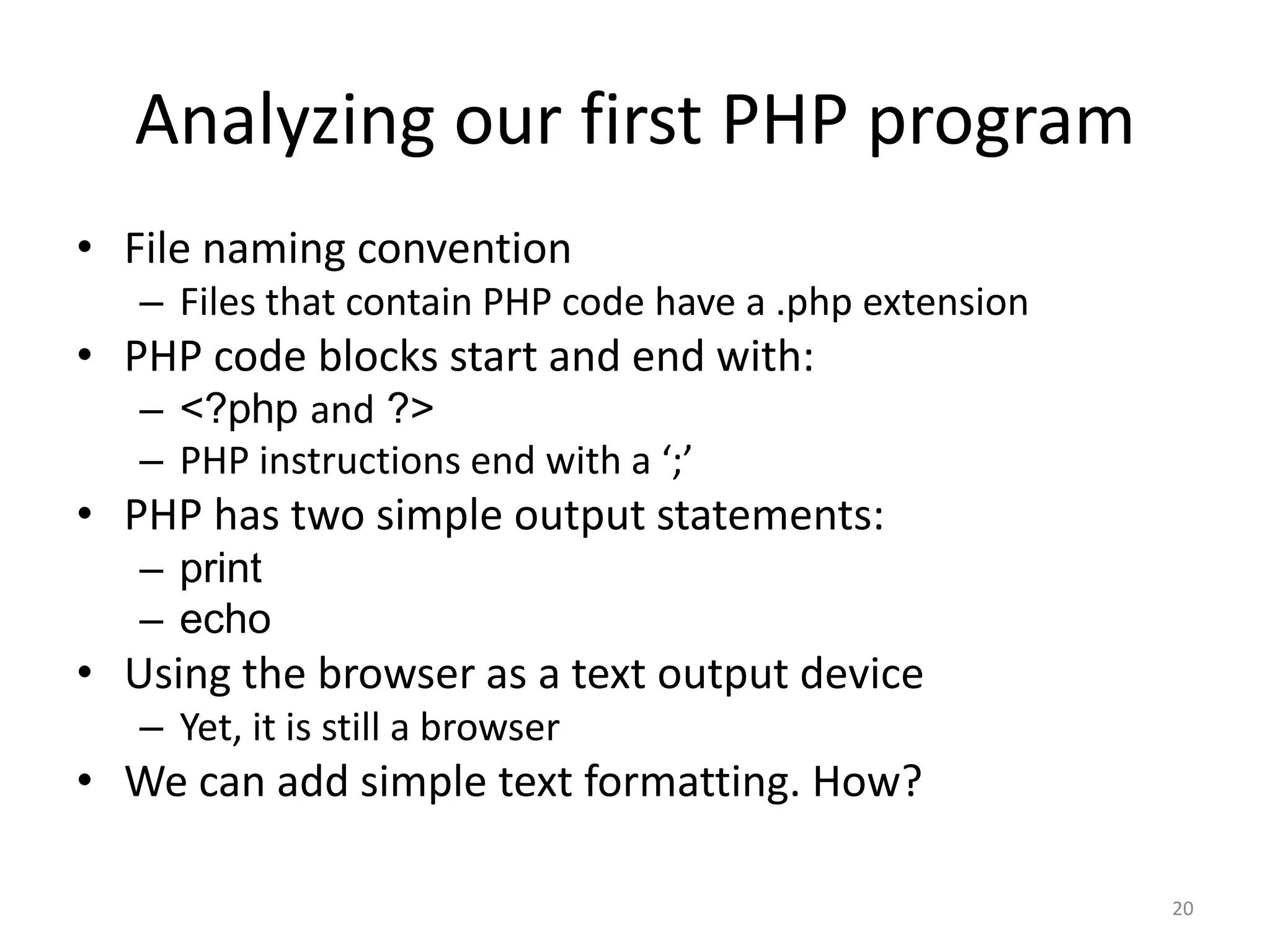 Analyzing our first PHP program

• File naming convention
  – Files that contain PHP code have a .php extension
• PHP code blocks start and end with:
  – <?php and ?>
  – PHP instructions end with a ‘;’
• PHP has two simple output statements:
  – print
  – echo
• Using the browser as a text output device
  – Yet, it is still a browser
• We can add simple text formatting. How?

20